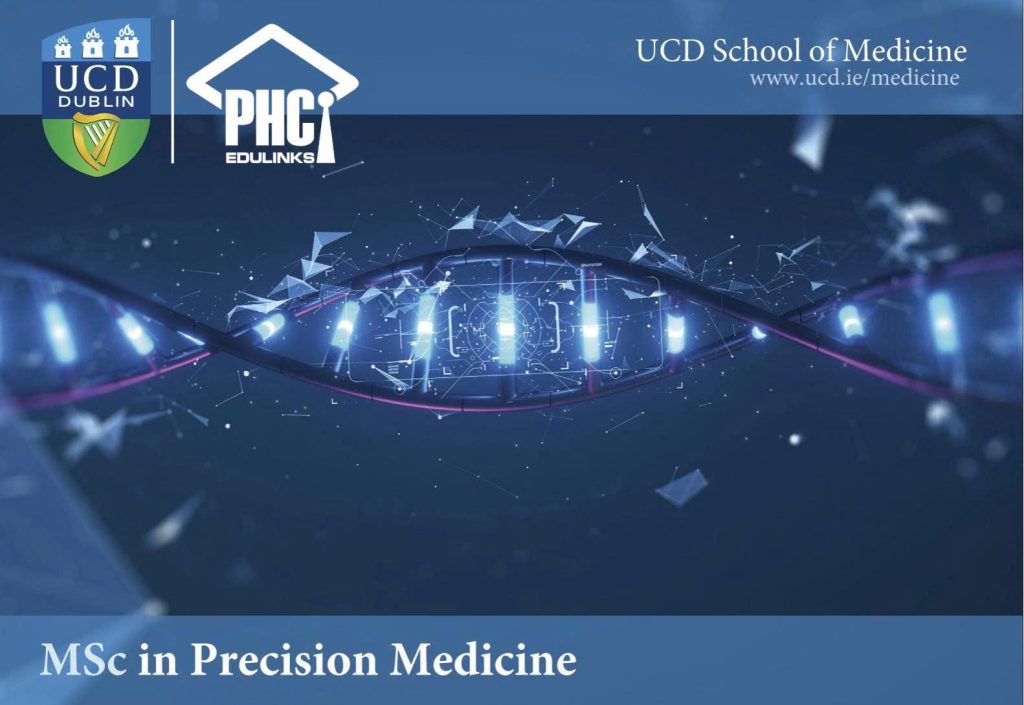 UCD DUBLIN

PHC EDULINKS

UCD School of Medicine
www.ucd.ie/medicine

MSc in Precision Medicine